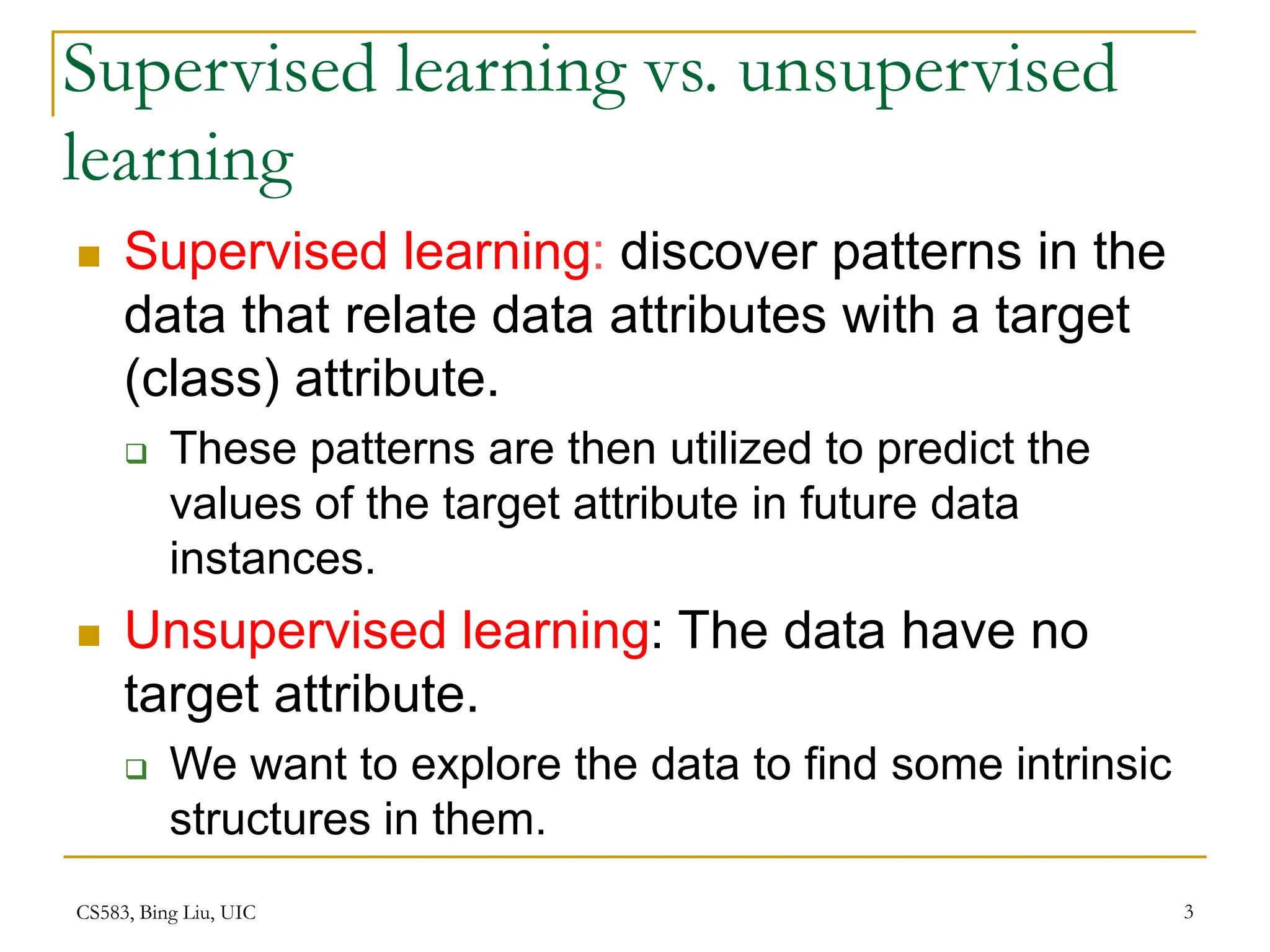 Supervised learning vs. unsupervised learning

Supervised learning: discover patterns in the data that relate data attributes with a target (class) attribute.

These patterns are then utilized to predict the values of the target attribute in future data instances.

Unsupervised learning: The data have no target attribute.

We want to explore the data to find some intrinsic structures in them.

CS583, Bing Liu, UIC

3